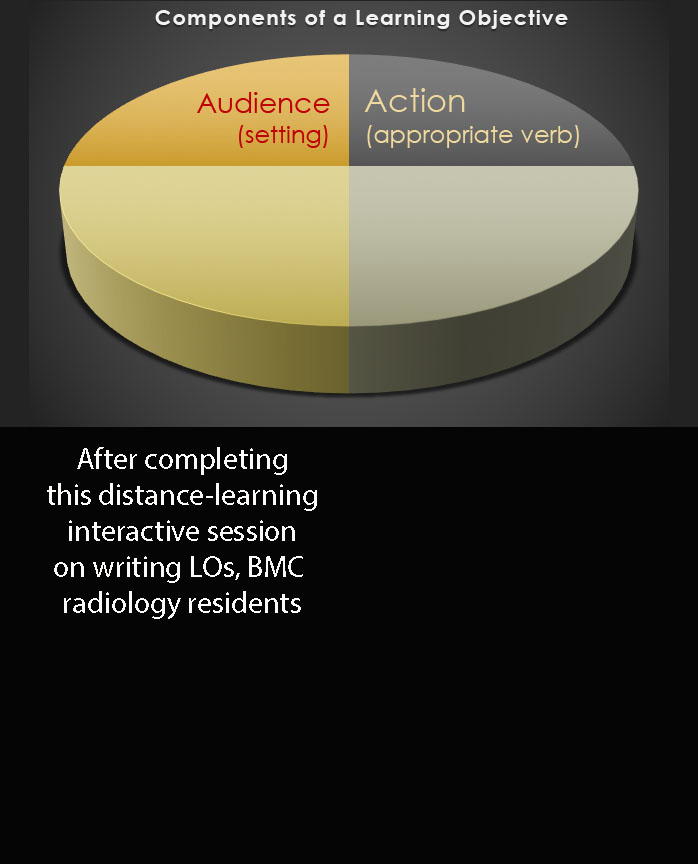 Components of a Learning Objective

Audience
(setting)

Action
(appropriate verb)

After completing this distance-learning interactive session on writing LOs, BMC radiology residents